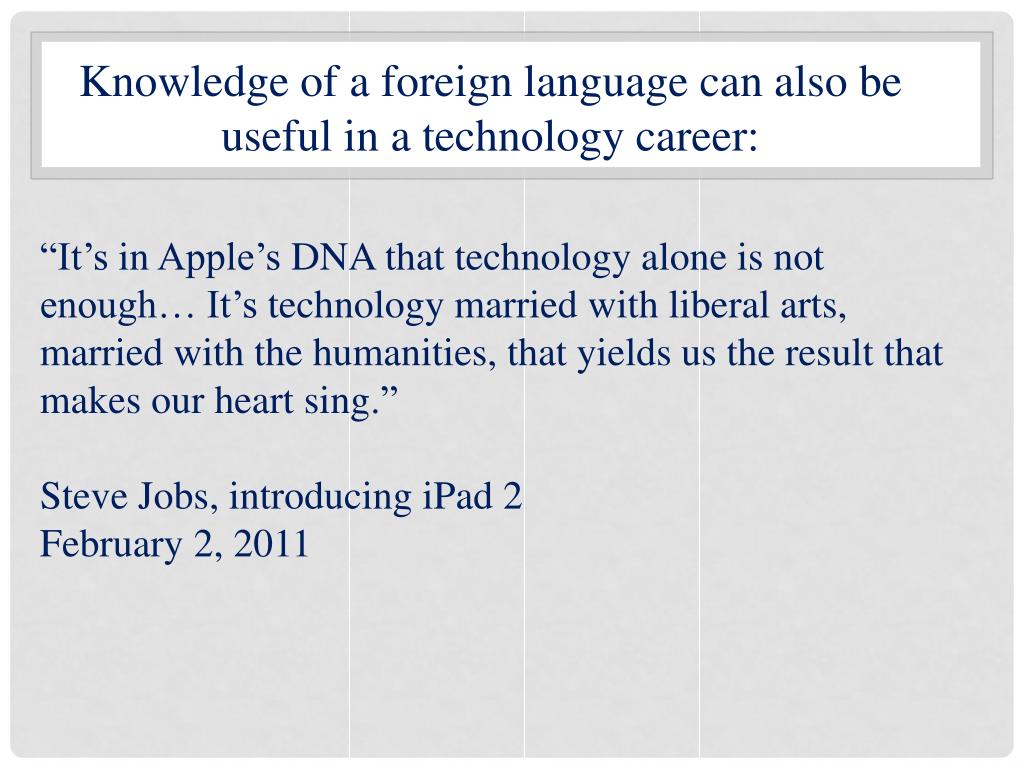 Knowledge of a foreign language can also be useful in a technology career:

“It’s in Apple’s DNA that technology alone is not enough… It’s technology married with liberal arts, married with the humanities, that yields us the result that makes our heart sing.”

Steve Jobs, introducing iPad 2
February 2, 2011